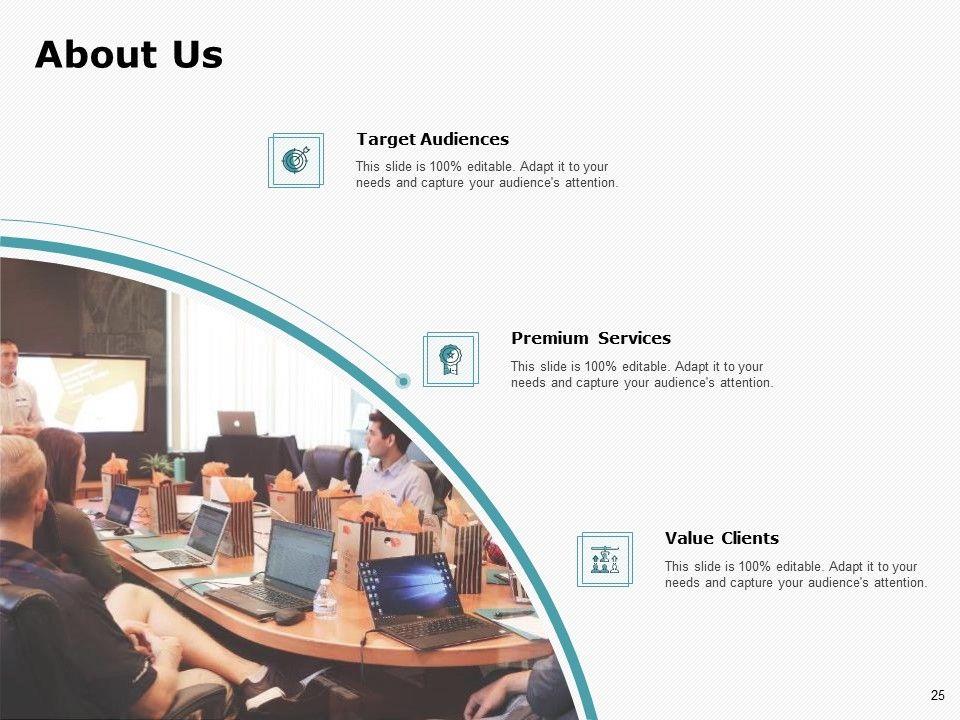 About Us

Target Audiences

This slide is 100% editable. Adapt it to your needs and capture your audience's attention.

Premium Services

This slide is 100% editable. Adapt it to your needs and capture your audience's attention.

Value Clients

This slide is 100% editable. Adapt it to your needs and capture your audience's attention.

25